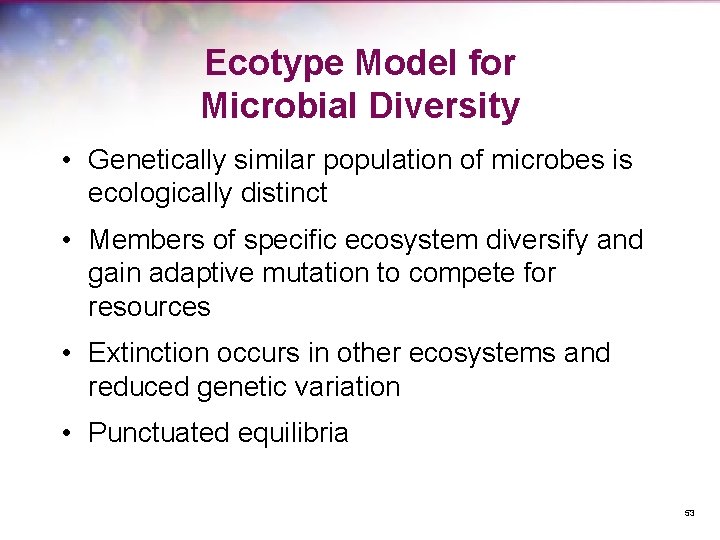 Ecotype Model for Microbial Diversity

• Genetically similar population of microbes is ecologically distinct

• Members of specific ecosystem diversify and gain adaptive mutation to compete for resources

• Extinction occurs in other ecosystems and reduced genetic variation

• Punctuated equilibria

53